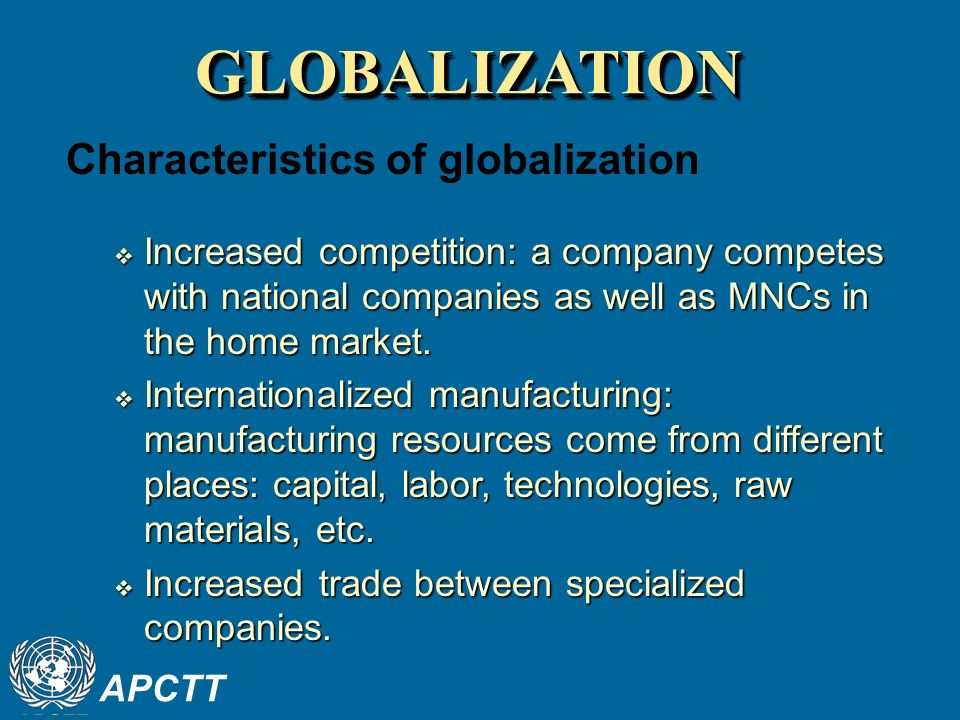 GLOBALIZATION

Characteristics of globalization

❖ Increased competition: a company competes with national companies as well as MNCs in the home market.

❖ Internationalized manufacturing: manufacturing resources come from different places: capital, labor, technologies, raw materials, etc.

❖ Increased trade between specialized companies.

APCTT